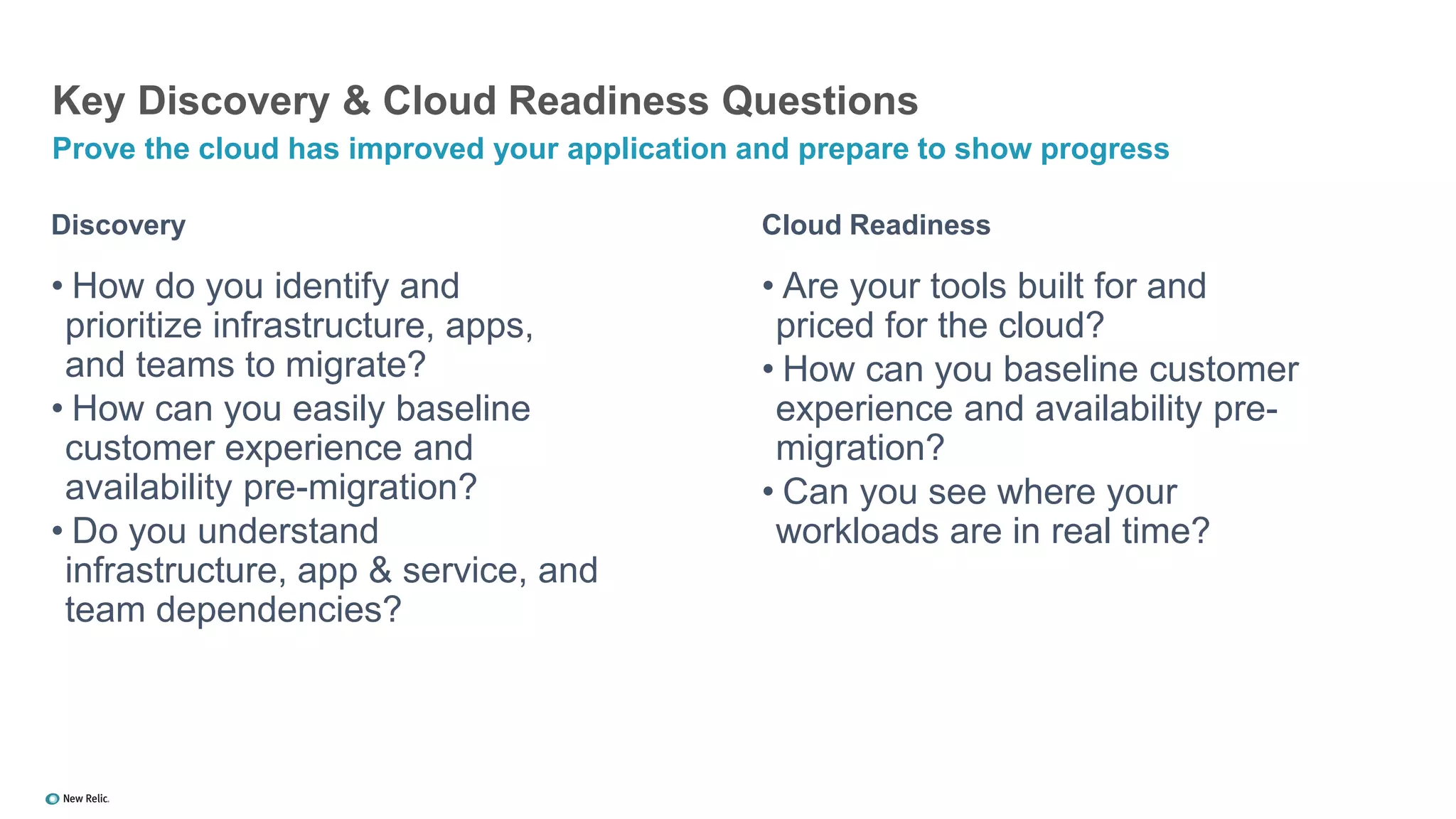 Key Discovery & Cloud Readiness Questions

Prove the cloud has improved your application and prepare to show progress

Discovery

• How do you identify and prioritize infrastructure, apps, and teams to migrate?
• How can you easily baseline customer experience and availability pre-migration?
• Do you understand infrastructure, app & service, and team dependencies?

Cloud Readiness

• Are your tools built for and priced for the cloud?
• How can you baseline customer experience and availability pre-migration?
• Can you see where your workloads are in real time?

New Relic.